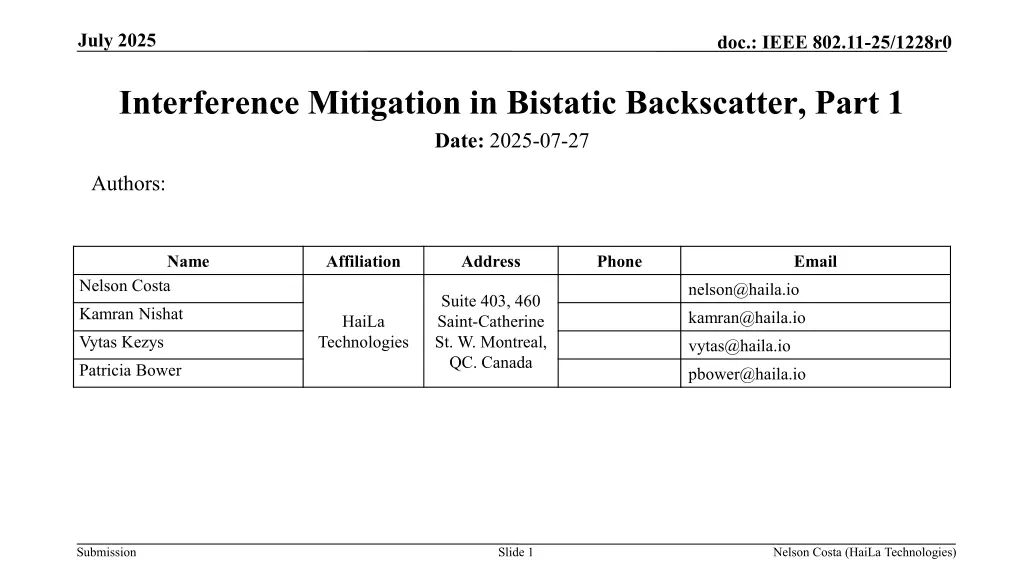 July 2025

doc.: IEEE 802.11-25/1228r0

Interference Mitigation in Bistatic Backscatter, Part 1

Date: 2025-07-27

Authors:

| Name | Affiliation | Address | Phone | Email |
|---|---|---|---|---|
| Nelson Costa | HaiLa Technologies | Suite 403, 460 Saint-Catherine St. W. Montreal, QC. Canada | | nelson@haila.io |
| Kamran Nishat | | | | kamran@haila.io |
| Vytas Kezys | | | | vytas@haila.io |
| Patricia Bower | | | | pbower@haila.io |

Submission

Slide 1

Nelson Costa (HaiLa Technologies)